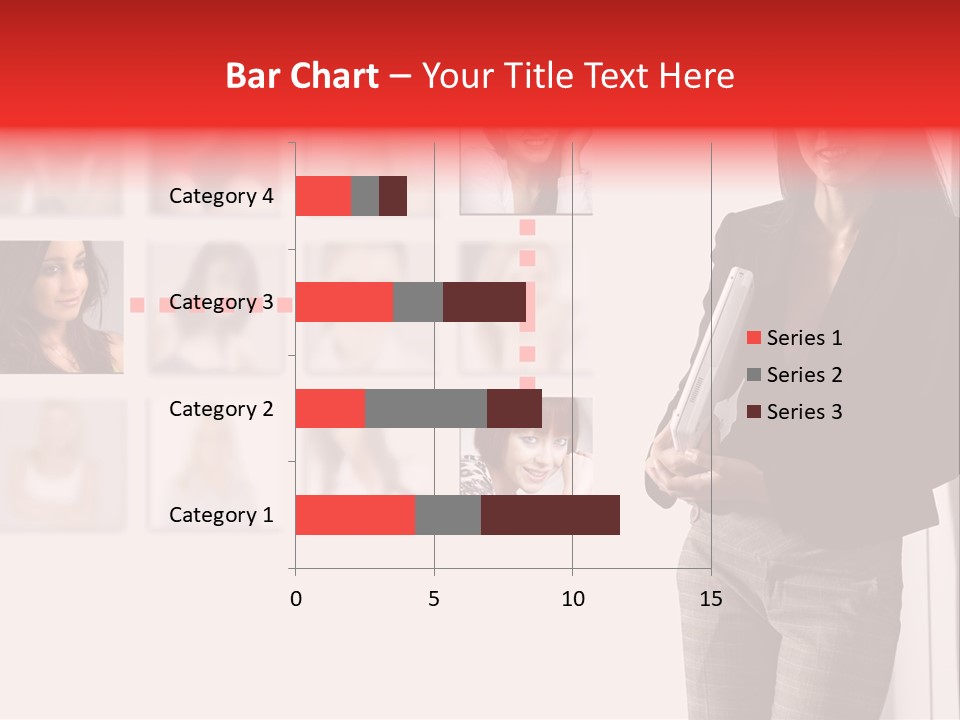 Bar Chart – Your Title Text Here

Category 4
Category 3
Category 2
Category 1

0
5
10
15

Series 1
Series 2
Series 3